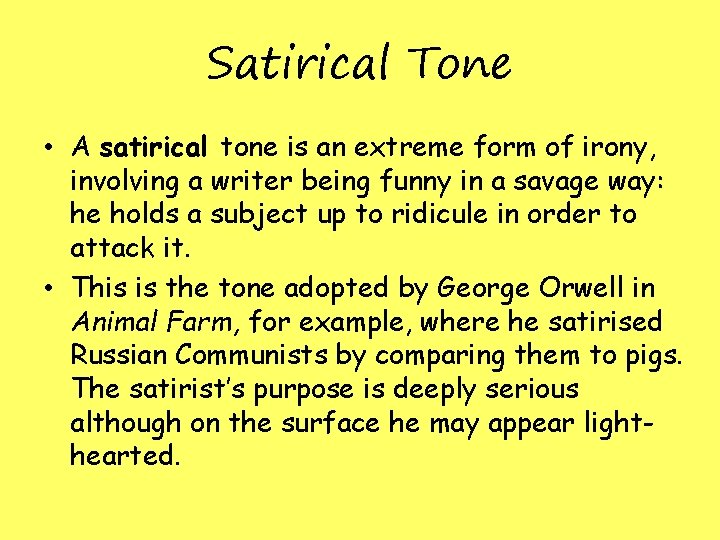 Satirical Tone

• A satirical tone is an extreme form of irony, involving a writer being funny in a savage way: he holds a subject up to ridicule in order to attack it.
• This is the tone adopted by George Orwell in Animal Farm, for example, where he satirised Russian Communists by comparing them to pigs. The satirist's purpose is deeply serious although on the surface he may appear light-hearted.